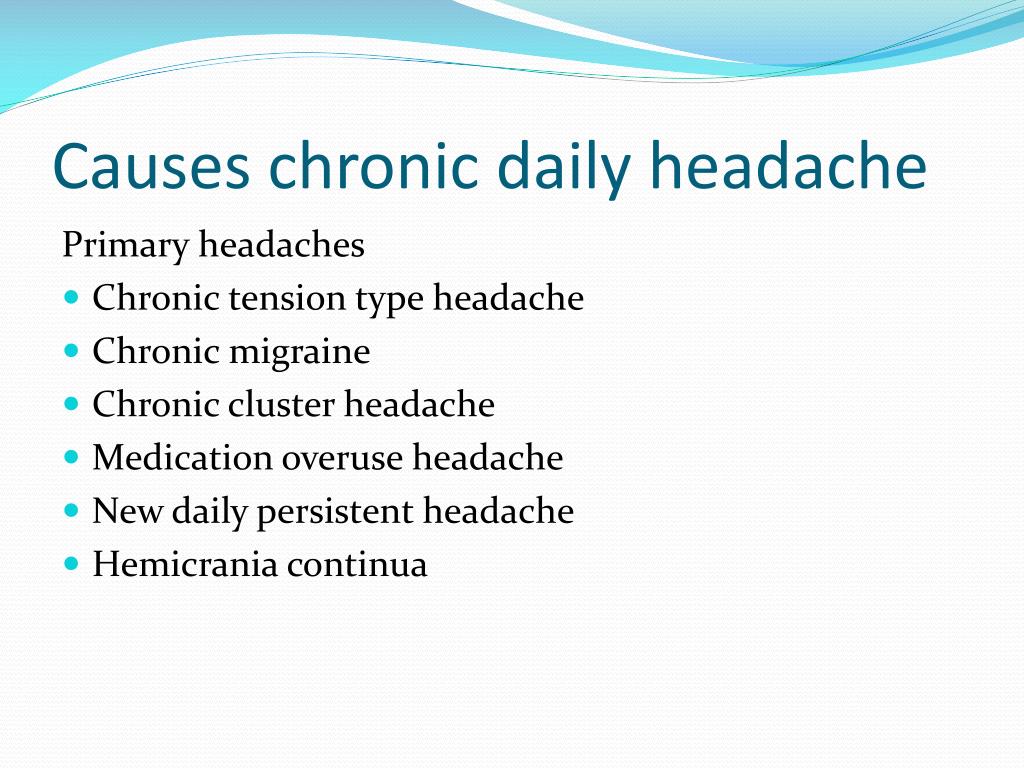 Causes chronic daily headache

Primary headaches

- Chronic tension type headache
- Chronic migraine
- Chronic cluster headache
- Medication overuse headache
- New daily persistent headache
- Hemicrania continua